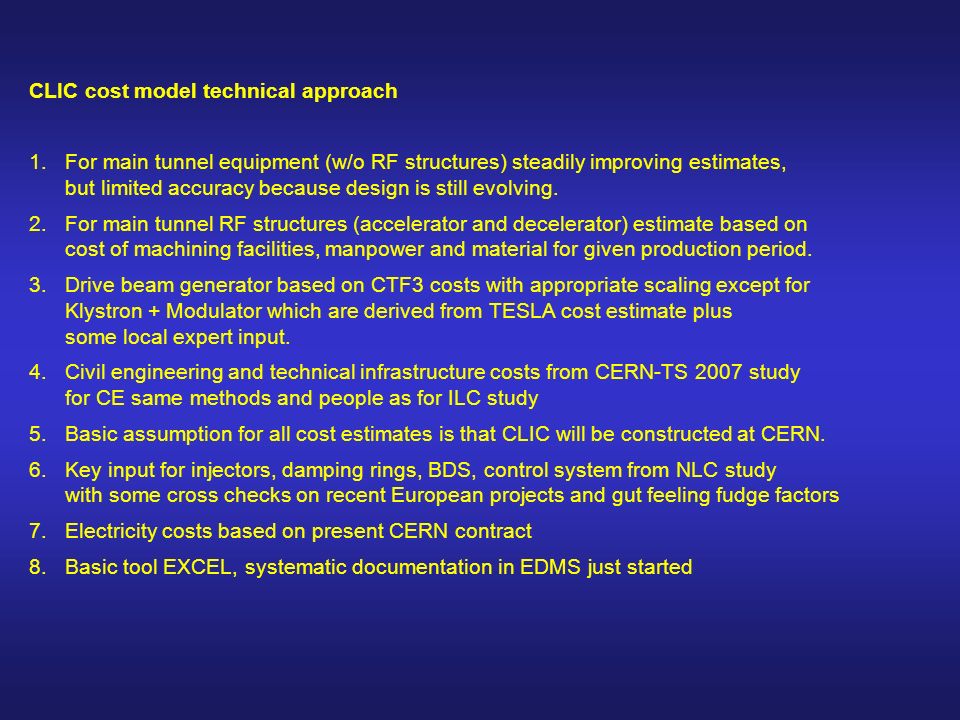 CLIC cost model technical approach

1. For main tunnel equipment (w/o RF structures) steadily improving estimates, but limited accuracy because design is still evolving.

2. For main tunnel RF structures (accelerator and decelerator) estimate based on cost of machining facilities, manpower and material for given production period.

3. Drive beam generator based on CTF3 costs with appropriate scaling except for Klystron + Modulator which are derived from TESLA cost estimate plus some local expert input.

4. Civil engineering and technical infrastructure costs from CERN-TS 2007 study for CE same methods and people as for ILC study

5. Basic assumption for all cost estimates is that CLIC will be constructed at CERN.

6. Key input for injectors, damping rings, BDS, control system from NLC study with some cross checks on recent European projects and gut feeling fudge factors

7. Electricity costs based on present CERN contract

8. Basic tool EXCEL, systematic documentation in EDMS just started